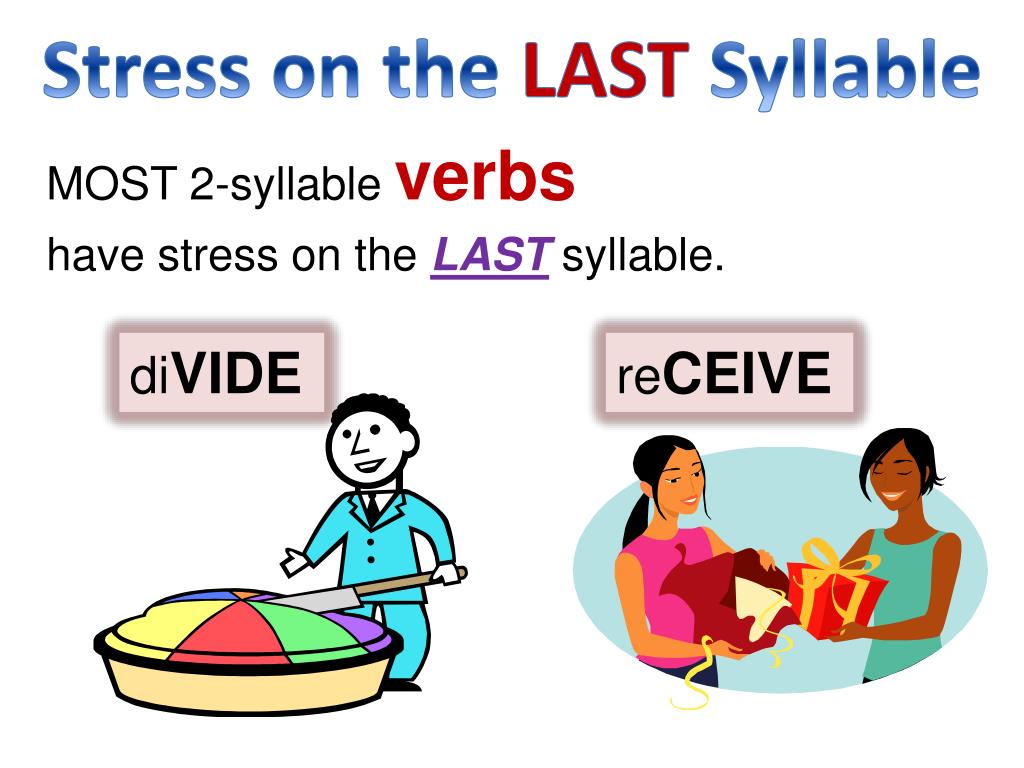 Stress on the LAST Syllable

MOST 2-syllable verbs have stress on the LAST syllable.

diVIDE

reCEIVE